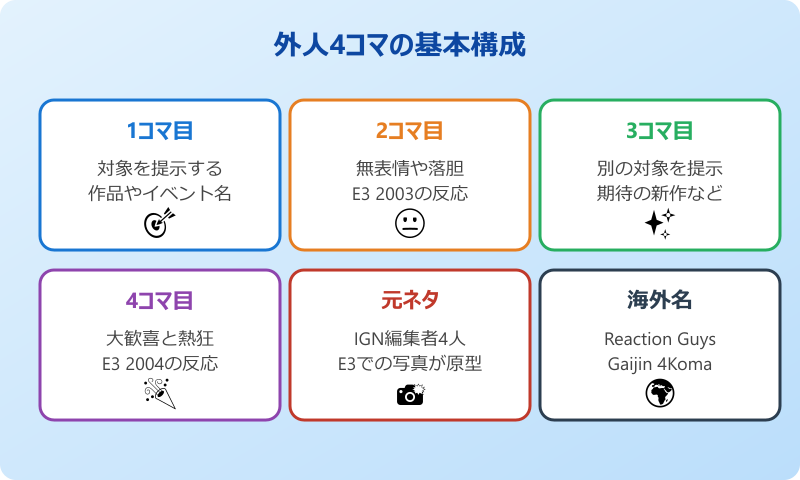 外人4コマの基本構成

1コマ目

対象を提示する
作品やイベント名

2コマ目

無表情や落胆
E3 2003の反応

3コマ目

別の対象を提示
期待の新作など

4コマ目

大歓喜と熱狂
E3 2004の反応

元ネタ

IGN編集者4人
E3での写真が原型

海外名

Reaction Guys
Gaijin 4Koma